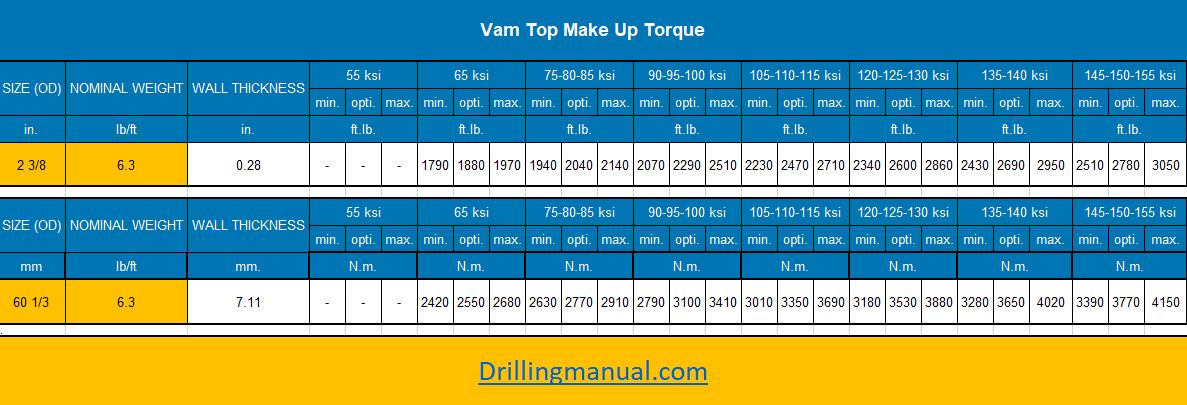 Vam Top Make Up Torque

| SIZE (OD) | NOMINAL WEIGHT | WALL THICKNESS | 55 ksi | | | 65 ksi | | | 75-80-85 ksi | | | 90-95-100 ksi | | | 105-110-115 ksi | | | 120-125-130 ksi | | | 135-140 ksi | | | 145-150-155 ksi | | |
|---|---|---|---|---|---|---|---|---|---|---|---|---|---|---|---|---|---|---|---|---|---|---|---|---|---|---|
| | | | min. | opti. | max. | min. | opti. | max. | min. | opti. | max. | min. | opti. | max. | min. | opti. | max. | min. | opti. | max. | min. | opti. | max. | min. | opti. | max. |
| in. | lb/ft | in. | ft.lb. | | | ft.lb. | | | ft.lb. | | | ft.lb. | | | ft.lb. | | | ft.lb. | | | ft.lb. | | | ft.lb. | | |
| 2 3/8 | 6.3 | 0.28 | - | - | - | 1790 | 1880 | 1970 | 1940 | 2040 | 2140 | 2070 | 2290 | 2510 | 2230 | 2470 | 2710 | 2340 | 2600 | 2860 | 2430 | 2690 | 2950 | 2510 | 2780 | 3050 |

| SIZE (OD) | NOMINAL WEIGHT | WALL THICKNESS | 55 ksi | | | 65 ksi | | | 75-80-85 ksi | | | 90-95-100 ksi | | | 105-110-115 ksi | | | 120-125-130 ksi | | | 135-140 ksi | | | 145-150-155 ksi | | |
|---|---|---|---|---|---|---|---|---|---|---|---|---|---|---|---|---|---|---|---|---|---|---|---|---|---|---|
| | | | min. | opti. | max. | min. | opti. | max. | min. | opti. | max. | min. | opti. | max. | min. | opti. | max. | min. | opti. | max. | min. | opti. | max. | min. | opti. | max. |
| mm | lb/ft | mm. | N.m. | | | N.m. | | | N.m. | | | N.m. | | | N.m. | | | N.m. | | | N.m. | | | N.m. | | |
| 60 1/3 | 6.3 | 7.11 | - | - | - | 2420 | 2550 | 2680 | 2630 | 2770 | 2910 | 2790 | 3100 | 3410 | 3010 | 3350 | 3690 | 3180 | 3530 | 3880 | 3280 | 3650 | 4020 | 3390 | 3770 | 4150 |

Drillingmanual.com